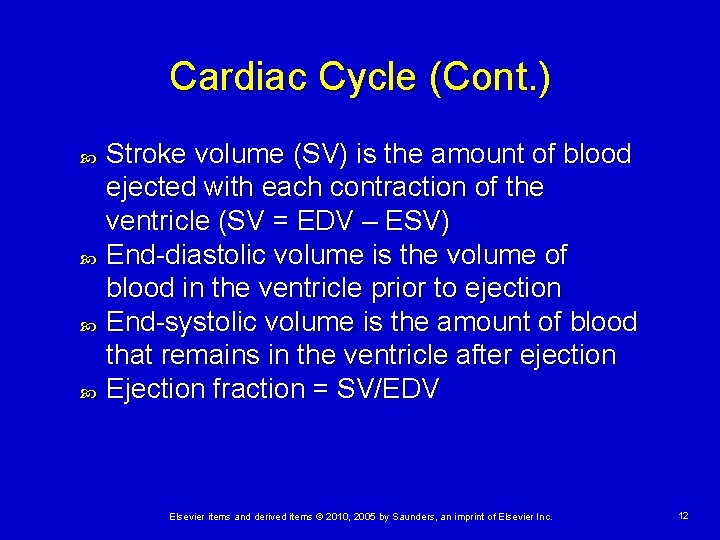 Cardiac Cycle (Cont.)

Stroke volume (SV) is the amount of blood ejected with each contraction of the ventricle (SV = EDV – ESV)

End-diastolic volume is the volume of blood in the ventricle prior to ejection

End-systolic volume is the amount of blood that remains in the ventricle after ejection

Ejection fraction = SV/EDV

Elsevier items and derived items © 2010, 2005 by Saunders, an imprint of Elsevier Inc.

12